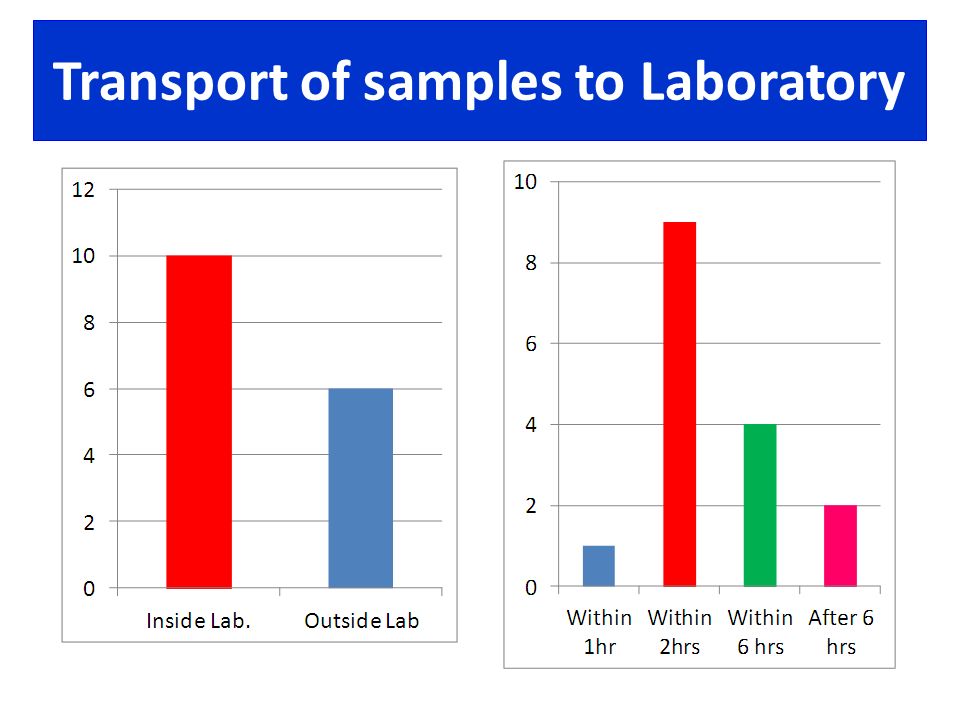 Transport of samples to Laboratory

12
10
8
6
4
2
0
Inside Lab.
Outside Lab

10
8
6
4
2
0
Within 1hr
Within 2hrs
Within 6 hrs
After 6 hrs